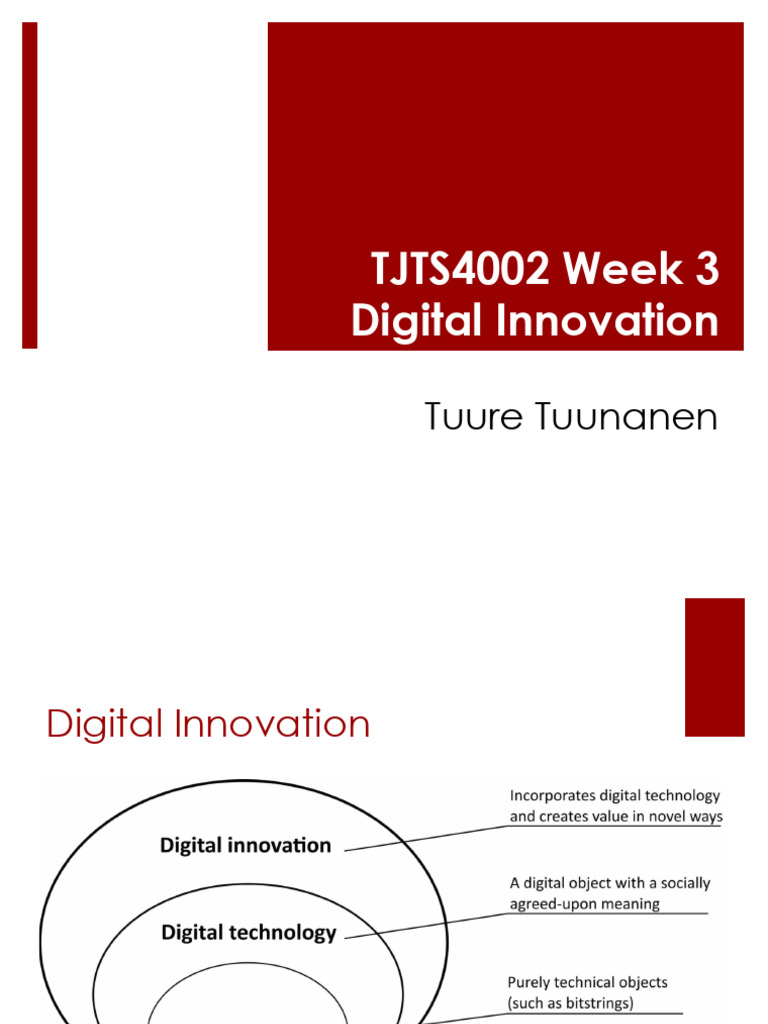 TJTS4002 Week 3
Digital Innovation

Tuure Tuunanen

Digital Innovation

Digital innovation

Incorporates digital technology and creates value in novel ways

Digital technology

A digital object with a socially agreed-upon meaning

Purely technical objects (such as bitstrings)